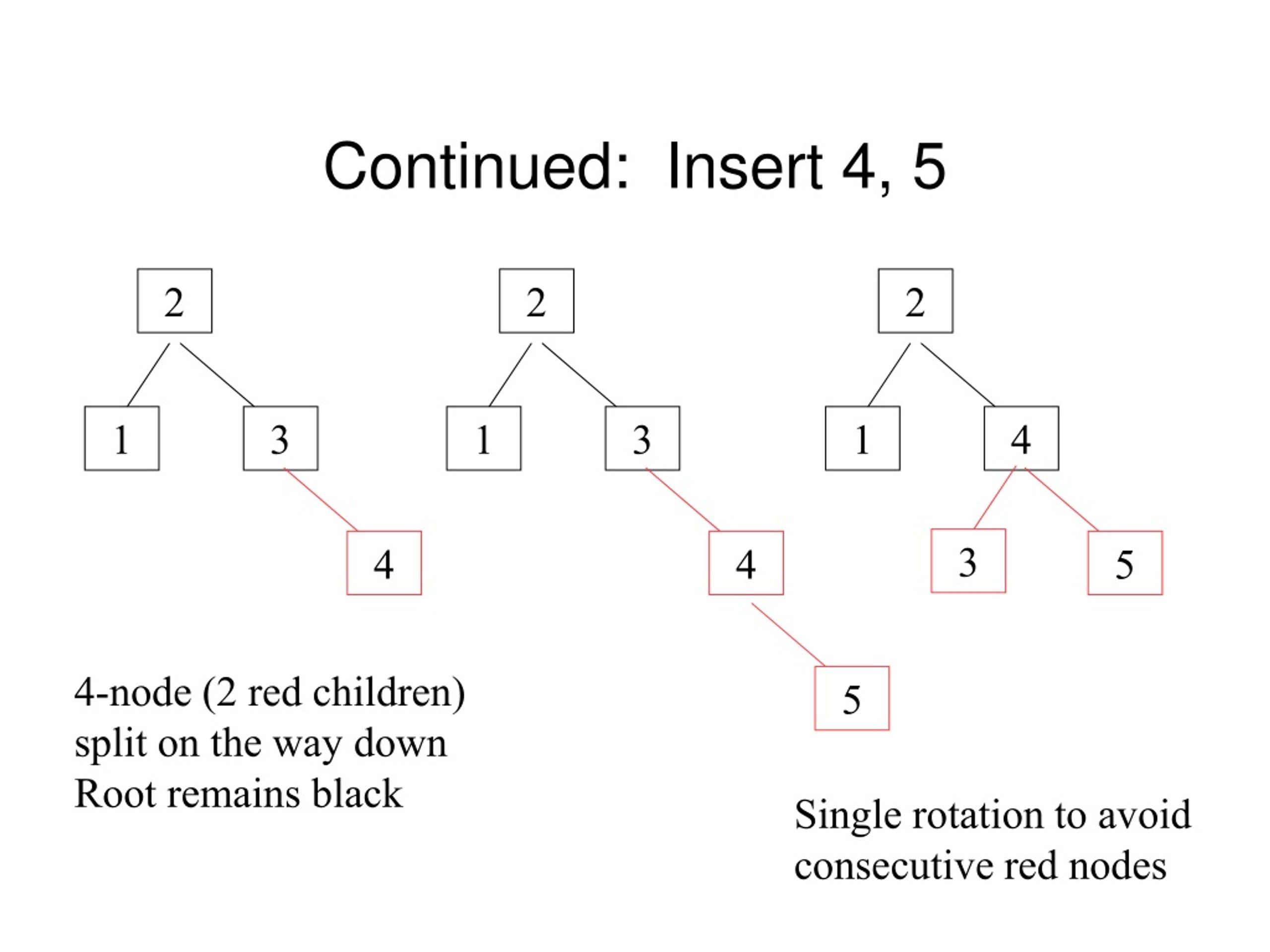 Continued: Insert 4, 5

2

1

3

4

2

1

3

4

5

2

1

4

3

5

4-node (2 red children) split on the way down
Root remains black

Single rotation to avoid consecutive red nodes